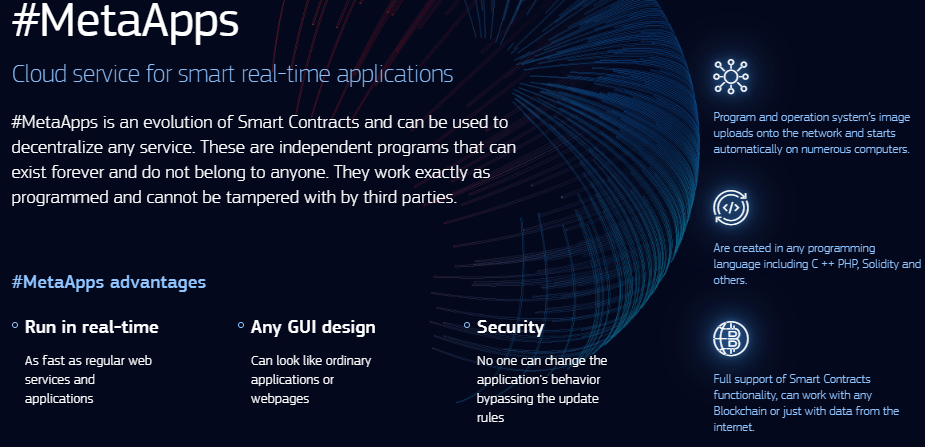 #MetaApps

Cloud service for smart real-time applications

#MetaApps is an evolution of Smart Contracts and can be used to decentralize any service. These are independent programs that can exist forever and do not belong to anyone. They work exactly as programmed and cannot be tampered with by third parties.

#MetaApps advantages

Run in real-time

As fast as regular web services and applications

Any GUI design

Can look like ordinary applications or webpages

Security

No one can change the application's behavior bypassing the update rules

Program and operation system's image uploads onto the network and starts automatically on numerous computers.

Are created in any programming language including C ++ PHP, Solidity and others.

Full support of Smart Contracts functionality, can work with any Blockchain or just with data from the internet.